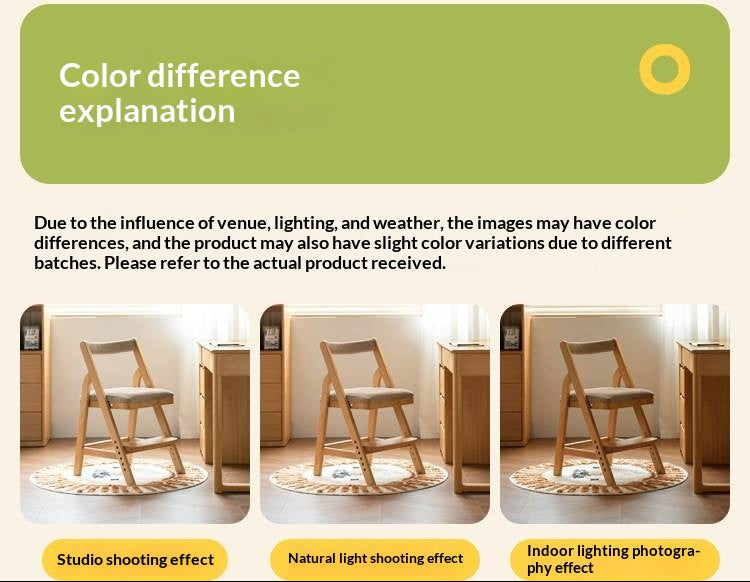 Color difference explanation

Due to the influence of venue, lighting, and weather, the images may have color differences, and the product may also have slight color variations due to different batches. Please refer to the actual product received.

Studio shooting effect

Natural light shooting effect

Indoor lighting photography effect